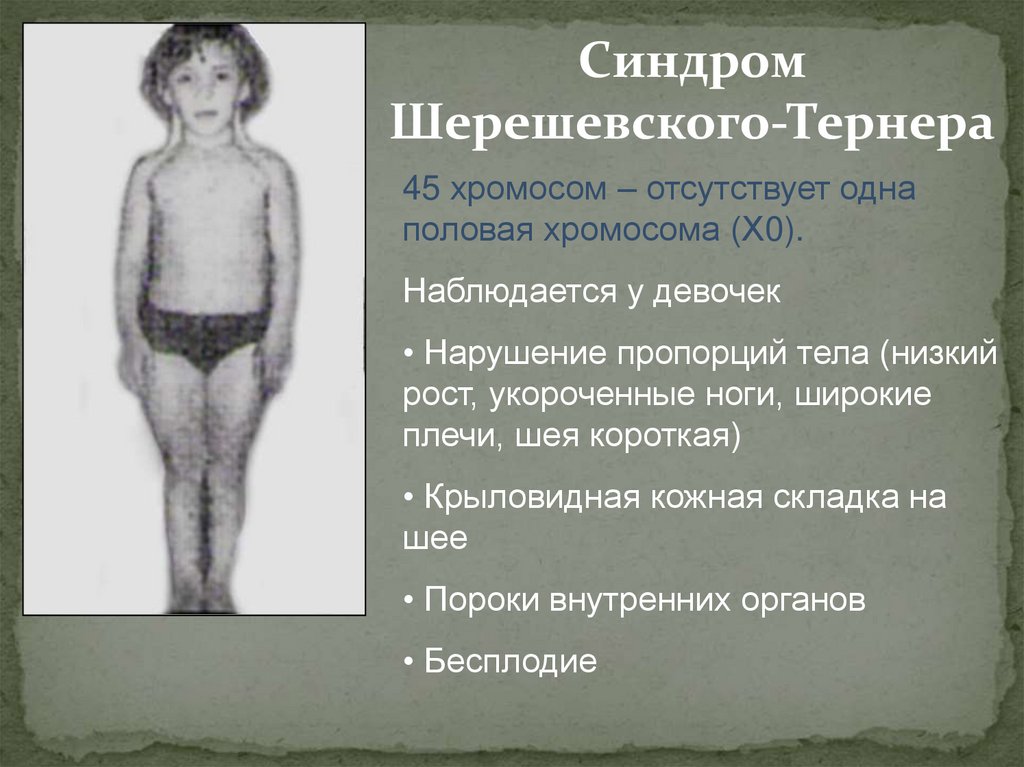 Синдром Шерешевского-Тернера

45 хромосом – отсутствует одна половая хромосома (Х0).

Наблюдается у девочек

• Нарушение пропорций тела (низкий рост, укороченные ноги, широкие плечи, шея короткая)

• Крыловидная кожная складка на шее

• Пороки внутренних органов

• Бесплодие